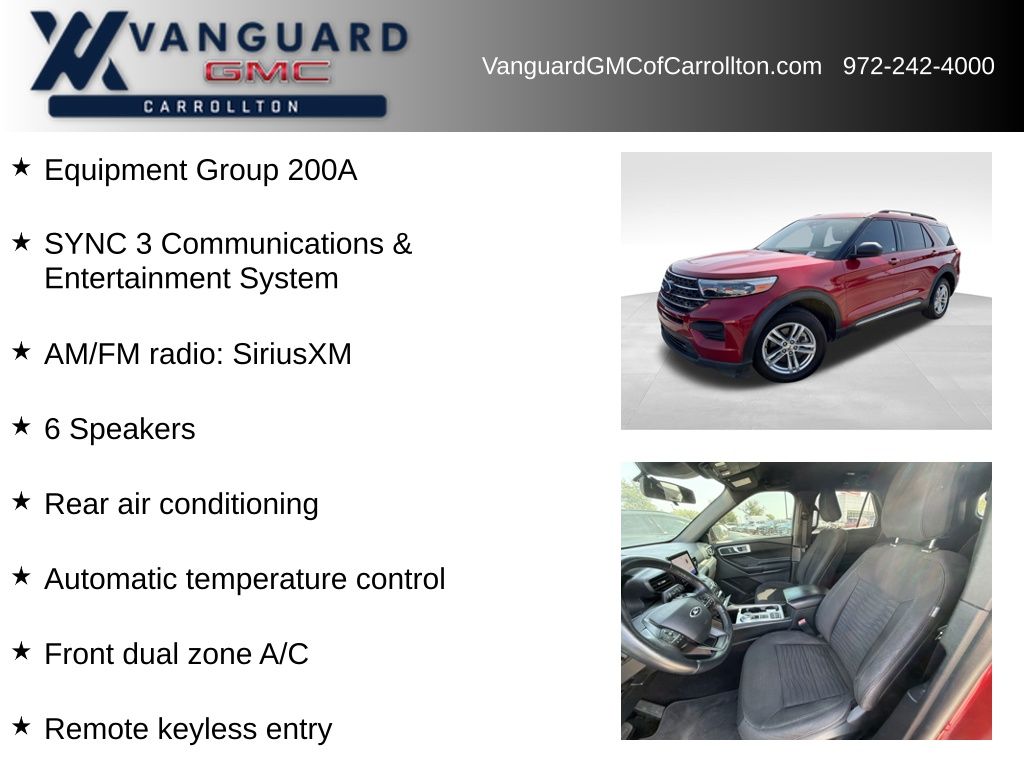 VANGUARD
GMC
CARROLLTON

VanguardGMCofCarrollton.com 972-242-4000

★ Equipment Group 200A

★ SYNC 3 Communications & Entertainment System

★ AM/FM radio: SiriusXM

★ 6 Speakers

★ Rear air conditioning

★ Automatic temperature control

★ Front dual zone A/C

★ Remote keyless entry